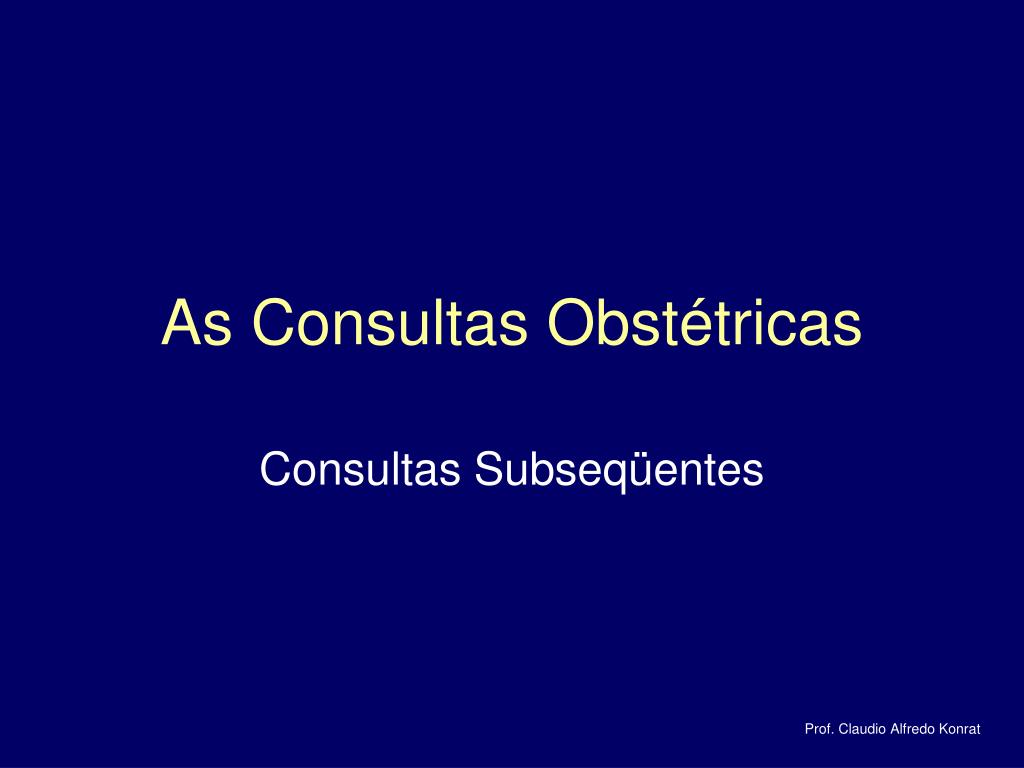 As Consultas Obstétricas

Consultas Subseqüentes

Prof. Claudio Alfredo Konrat